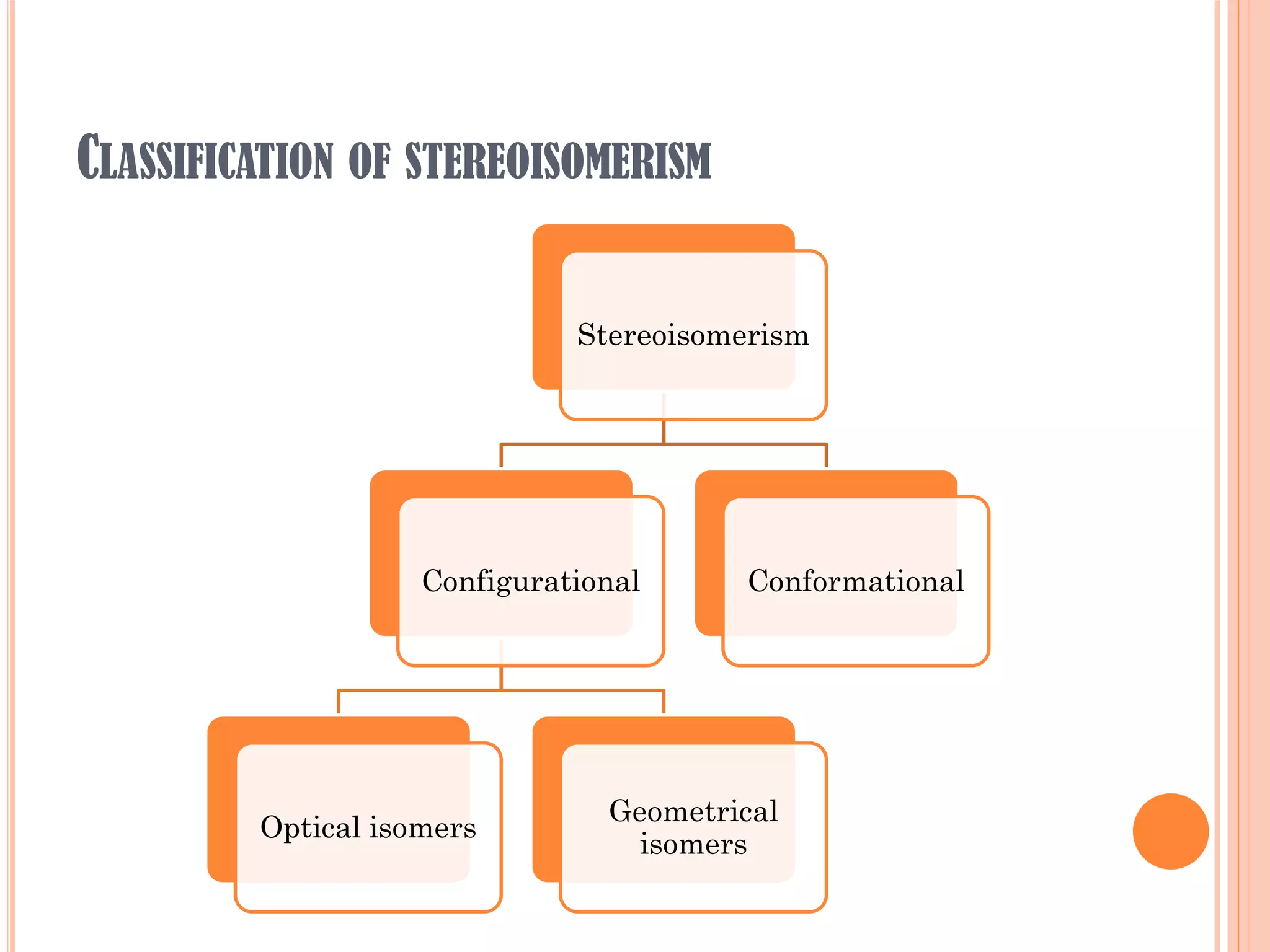 CLASSIFICATION OF STEREOISOMERISM

Stereoisomerism

Configurational

Conformational

Optical isomers

Geometrical isomers